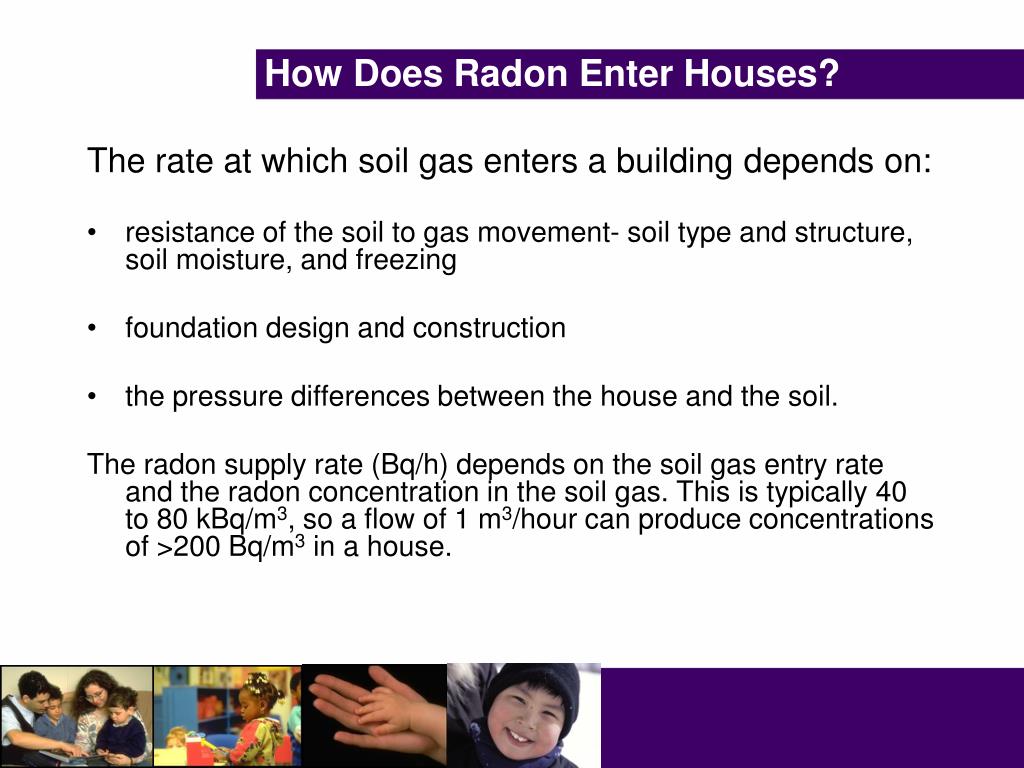 How Does Radon Enter Houses?

The rate at which soil gas enters a building depends on:

• resistance of the soil to gas movement- soil type and structure, soil moisture, and freezing

• foundation design and construction

• the pressure differences between the house and the soil.

The radon supply rate (Bq/h) depends on the soil gas entry rate and the radon concentration in the soil gas. This is typically 40 to 80 kBq/m$^3$, so a flow of 1 m$^3$/hour can produce concentrations of >200 Bq/m$^3$ in a house.